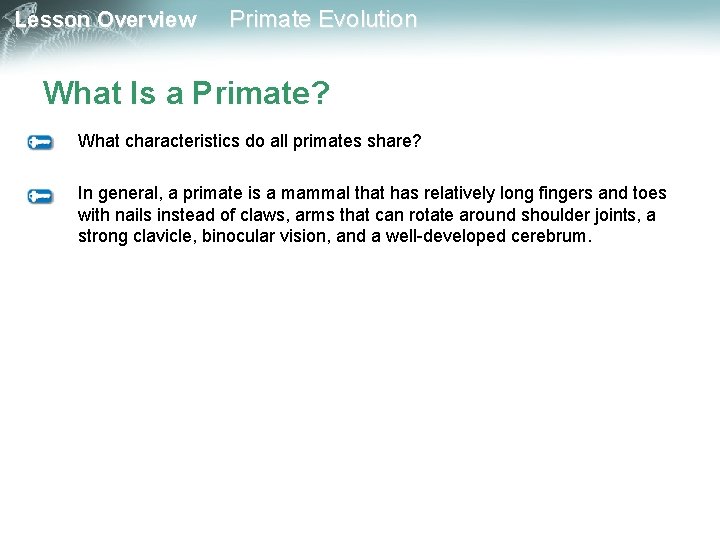 Lesson Overview Primate Evolution

What Is a Primate?

What characteristics do all primates share?

In general, a primate is a mammal that has relatively long fingers and toes with nails instead of claws, arms that can rotate around shoulder joints, a strong clavicle, binocular vision, and a well-developed cerebrum.